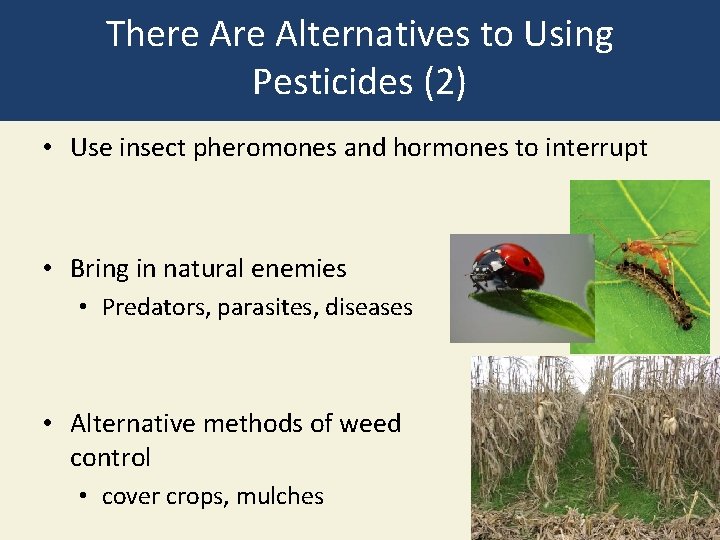 There Are Alternatives to Using Pesticides (2)

• Use insect pheromones and hormones to interrupt

• Bring in natural enemies
  • Predators, parasites, diseases

• Alternative methods of weed control
  • cover crops, mulches